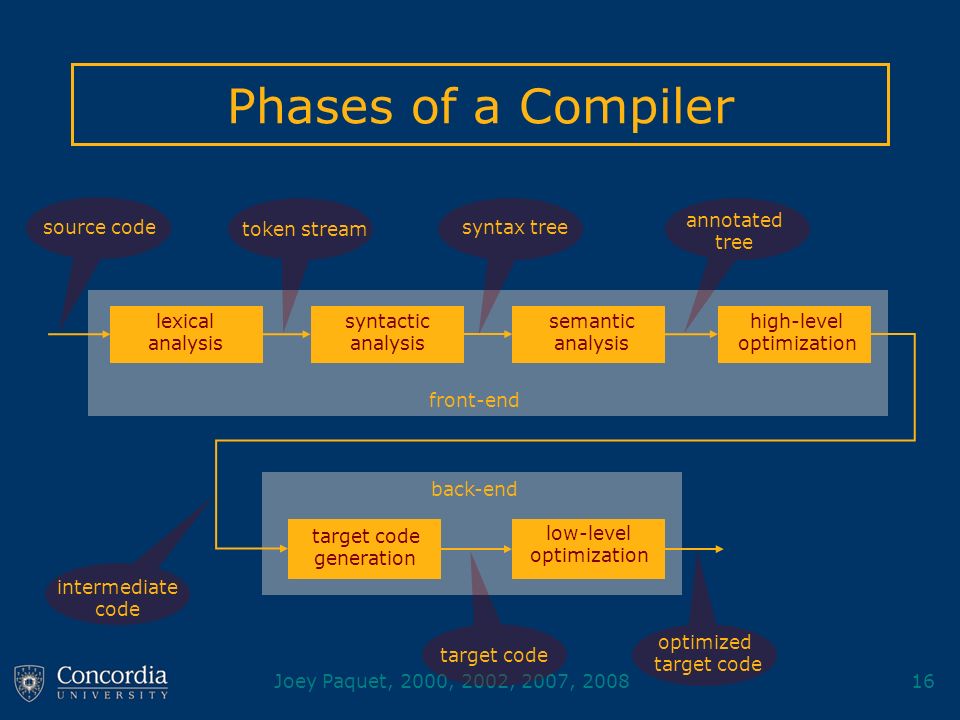 Phases of a Compiler

source code

token stream

syntax tree

annotated tree

lexical analysis

syntactic analysis

semantic analysis

high-level optimization

front-end

back-end

target code generation

low-level optimization

intermediate code

target code

optimized target code

Concordia UNIVERSITY

Joey Paquet, 2000, 2002, 2007, 2008

16